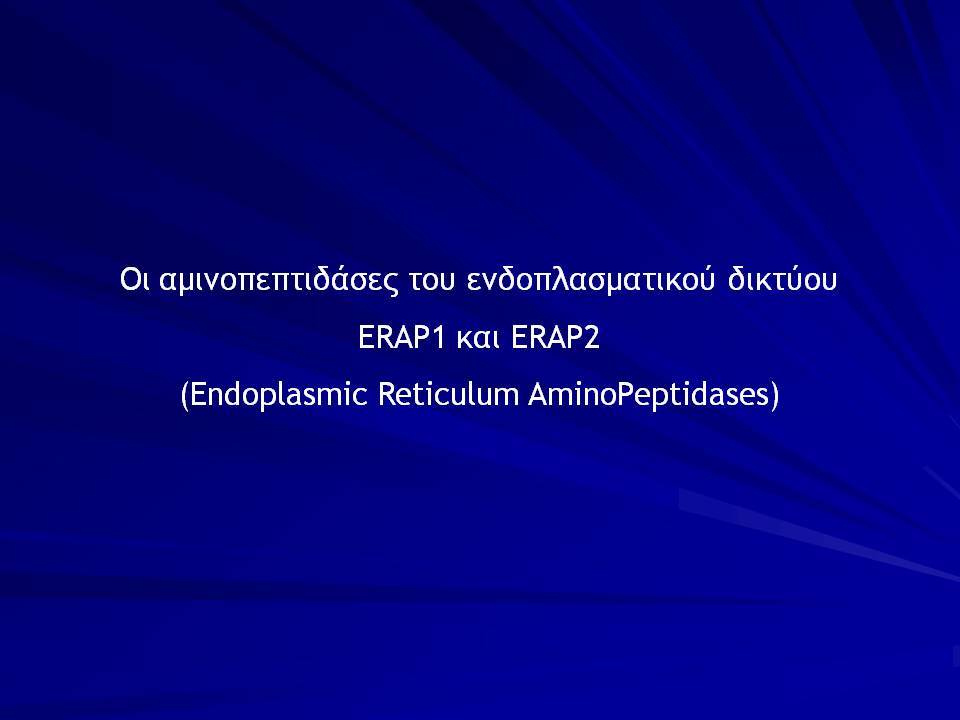 Οι αμινοπεπτιδάσες του ενδοπλασματικού δικτύου

ERAP1 και ERAP2

(Endoplasmic Reticulum AminoPeptidases)